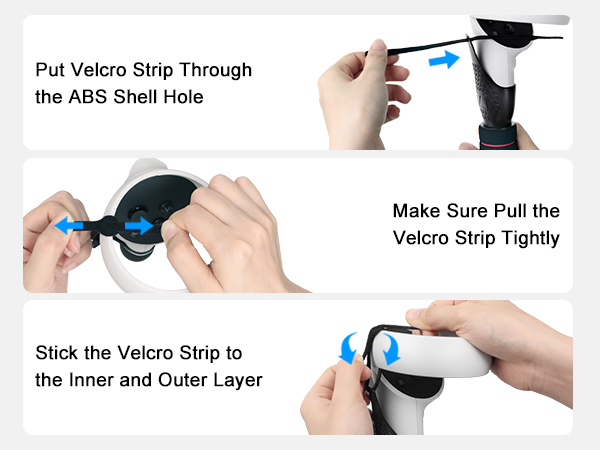 Put Velcro Strip Through the ABS Shell Hole

Make Sure Pull the Velcro Strip Tightly

Stick the Velcro Strip to the Inner and Outer Layer